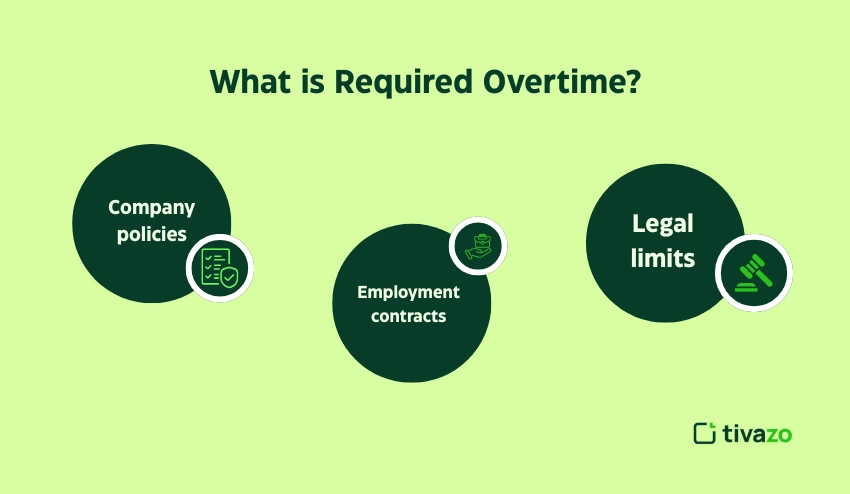 What is Required Overtime?

Company policies

Employment contracts

Legal limits

tivazo